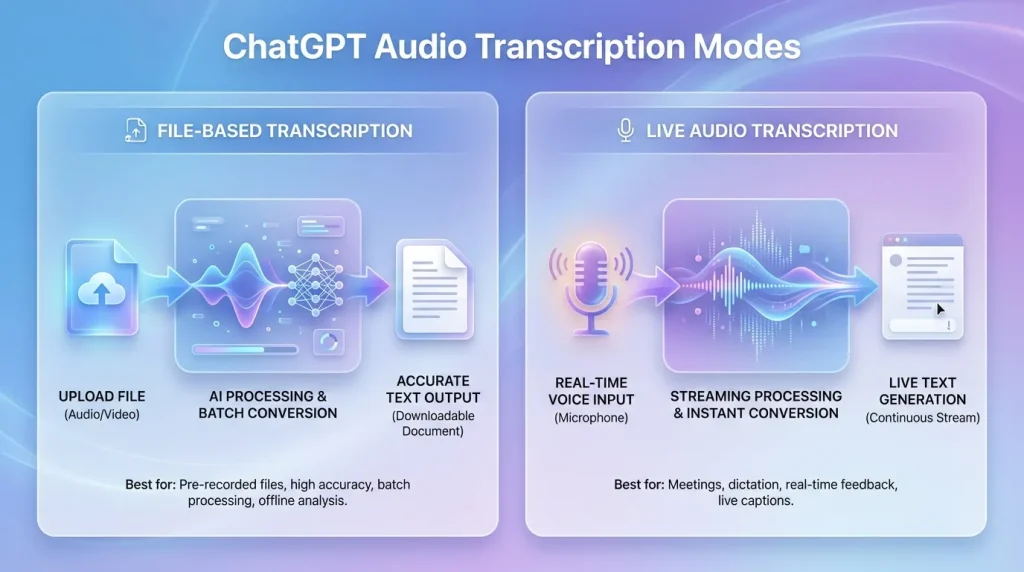 ChatGPT Audio Transcription Modes

FILE-BASED TRANSCRIPTION

UPLOAD FILE
(Audio/Video)

AI PROCESSING & BATCH CONVERSION

ACCURATE TEXT OUTPUT
(Downloadable Document)

Best for: Pre-recorded files, high accuracy, batch processing, offline analysis.

LIVE AUDIO TRANSCRIPTION

REAL-TIME VOICE INPUT
(Microphone)

STREAMING PROCESSING & INSTANT CONVERSION

LIVE TEXT GENERATION
(Continuous Stream)

Best for: Meetings, dictation, real-time feedback, live captions.